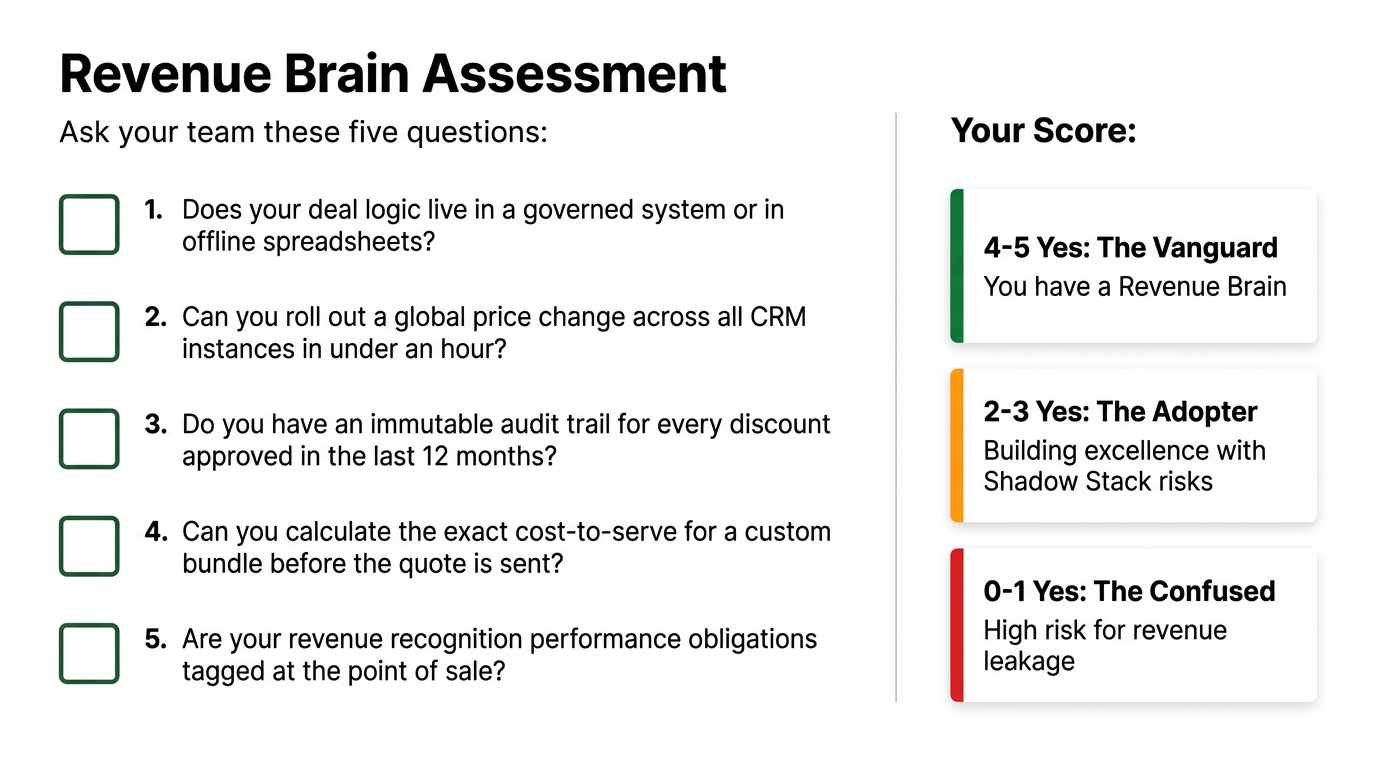 Revenue Brain Assessment

Ask your team these five questions:

1. Does your deal logic live in a governed system or in offline spreadsheets?

2. Can you roll out a global price change across all CRM instances in under an hour?

3. Do you have an immutable audit trail for every discount approved in the last 12 months?

4. Can you calculate the exact cost-to-serve for a custom bundle before the quote is sent?

5. Are your revenue recognition performance obligations tagged at the point of sale?

Your Score:

4-5 Yes: The Vanguard
You have a Revenue Brain

2-3 Yes: The Adopter
Building excellence with Shadow Stack risks

0-1 Yes: The Confused
High risk for revenue leakage